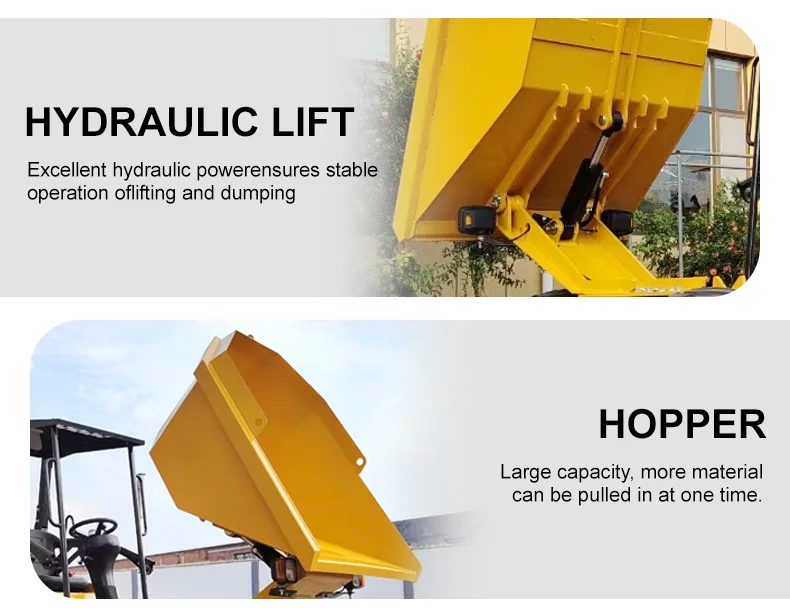 HYDRAULIC LIFT

Excellent hydraulic powerensures stable operation oflifting and dumping

HOPPER

Large capacity, more material can be pulled in at one time.